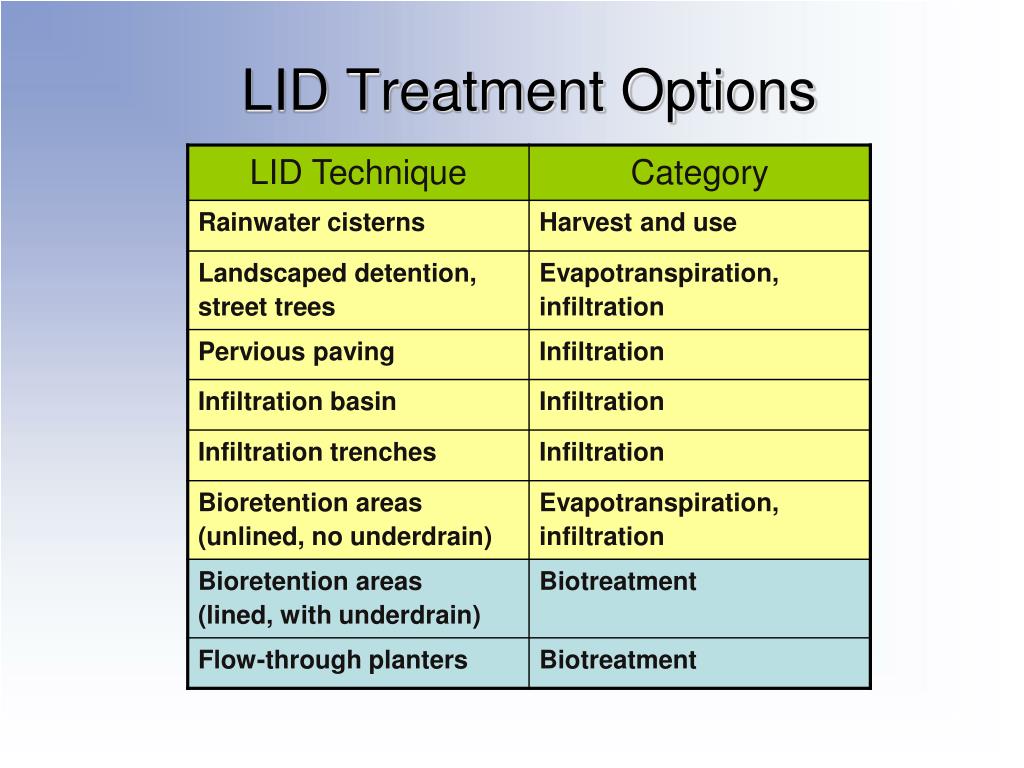 LID Treatment Options

| LID Technique | Category |
|---|---|
| Rainwater cisterns | Harvest and use |
| Landscaped detention, street trees | Evapotranspiration, infiltration |
| Pervious paving | Infiltration |
| Infiltration basin | Infiltration |
| Infiltration trenches | Infiltration |
| Bioretention areas (unlined, no underdrain) | Evapotranspiration, infiltration |
| Bioretention areas (lined, with underdrain) | Biotreatment |
| Flow-through planters | Biotreatment |